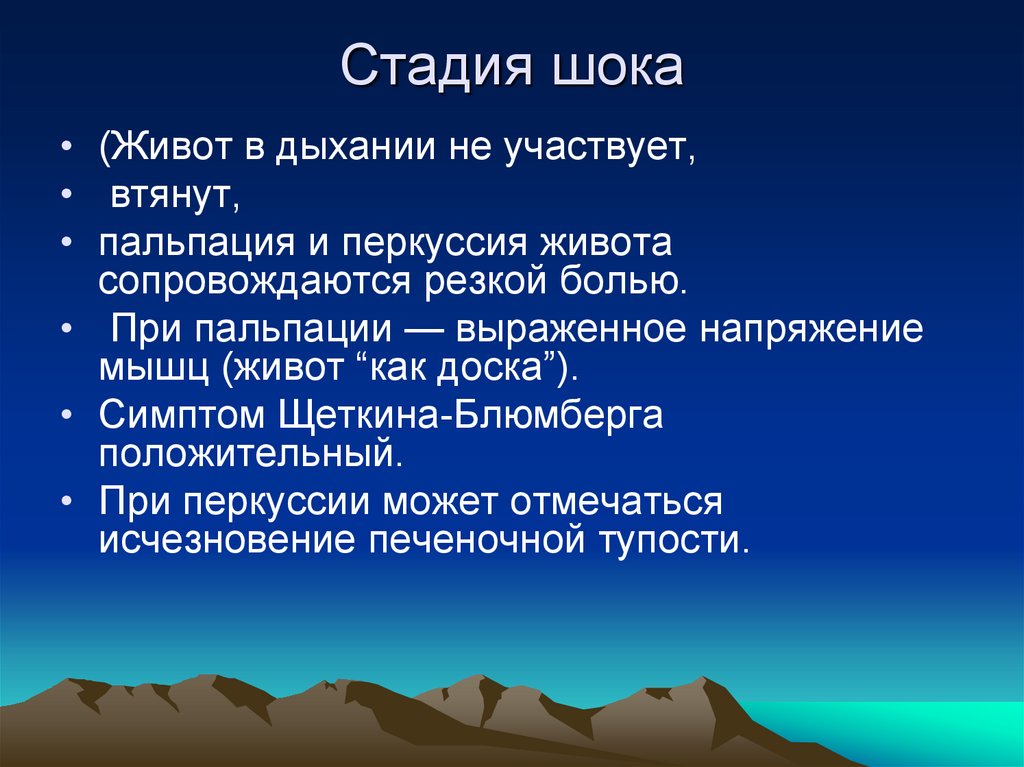 Стадия шока

• (Живот в дыхании не участвует,
• втянут,
• пальпация и перкуссия живота сопровождаются резкой болью.
• При пальпации — выраженное напряжение мышц (живот “как доска”).
• Симптом Щеткина-Блюмберга положительный.
• При перкуссии может отмечаться исчезновение печеночной тупости.